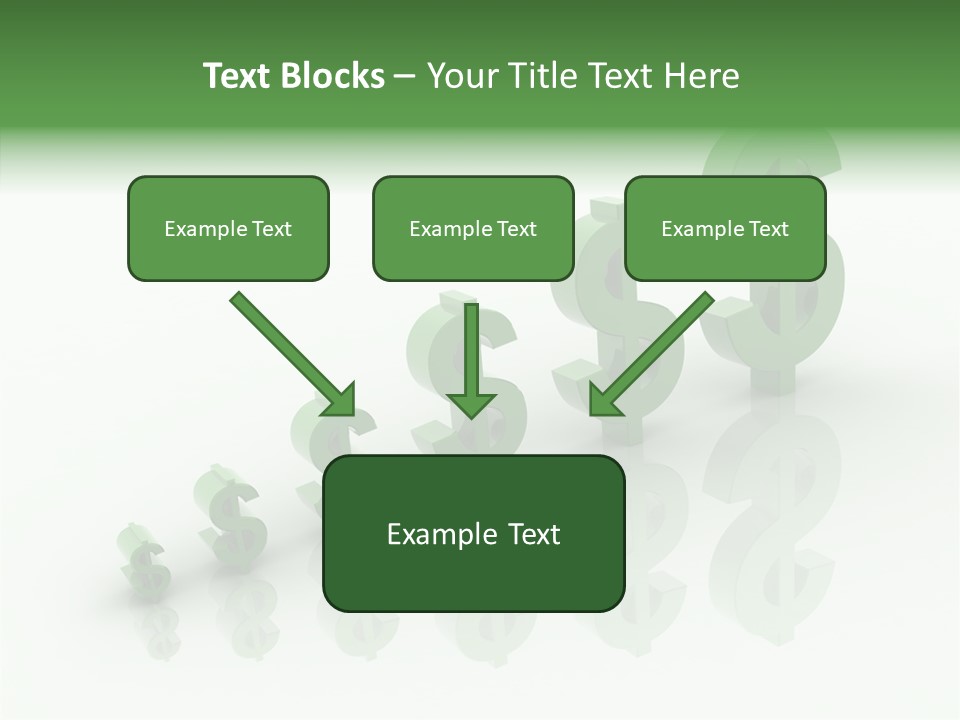 Text Blocks – Your Title Text Here

Example Text

Example Text

Example Text

Example Text